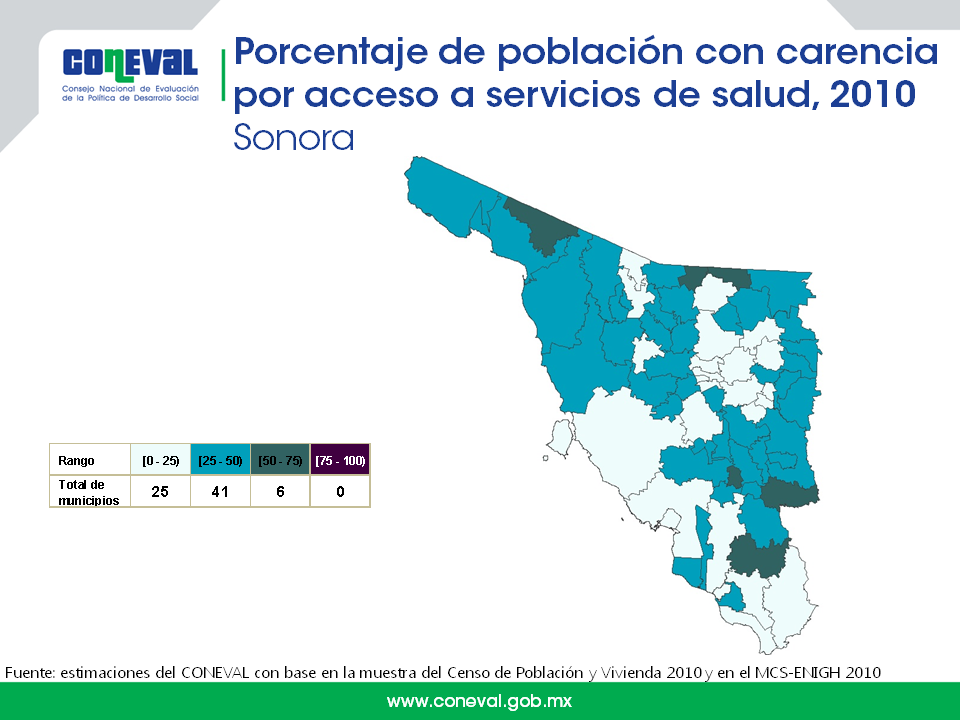 CONEVAL
Consejo Nacional de Evaluación de la Política de Desarrollo Social

Porcentaje de población con carencia por acceso a servicios de salud, 2010
Sonora

| Rango | [0 - 25) | [25 - 50) | [50 - 75) | [75 - 100) |
|---|---|---|---|---|
| Total de municipios | 25 | 41 | 6 | 0 |

Fuente: estimaciones del CONEVAL con base en la muestra del Censo de Población y Vivienda 2010 y en el MCS-ENIGH 2010

www.coneval.gob.mx